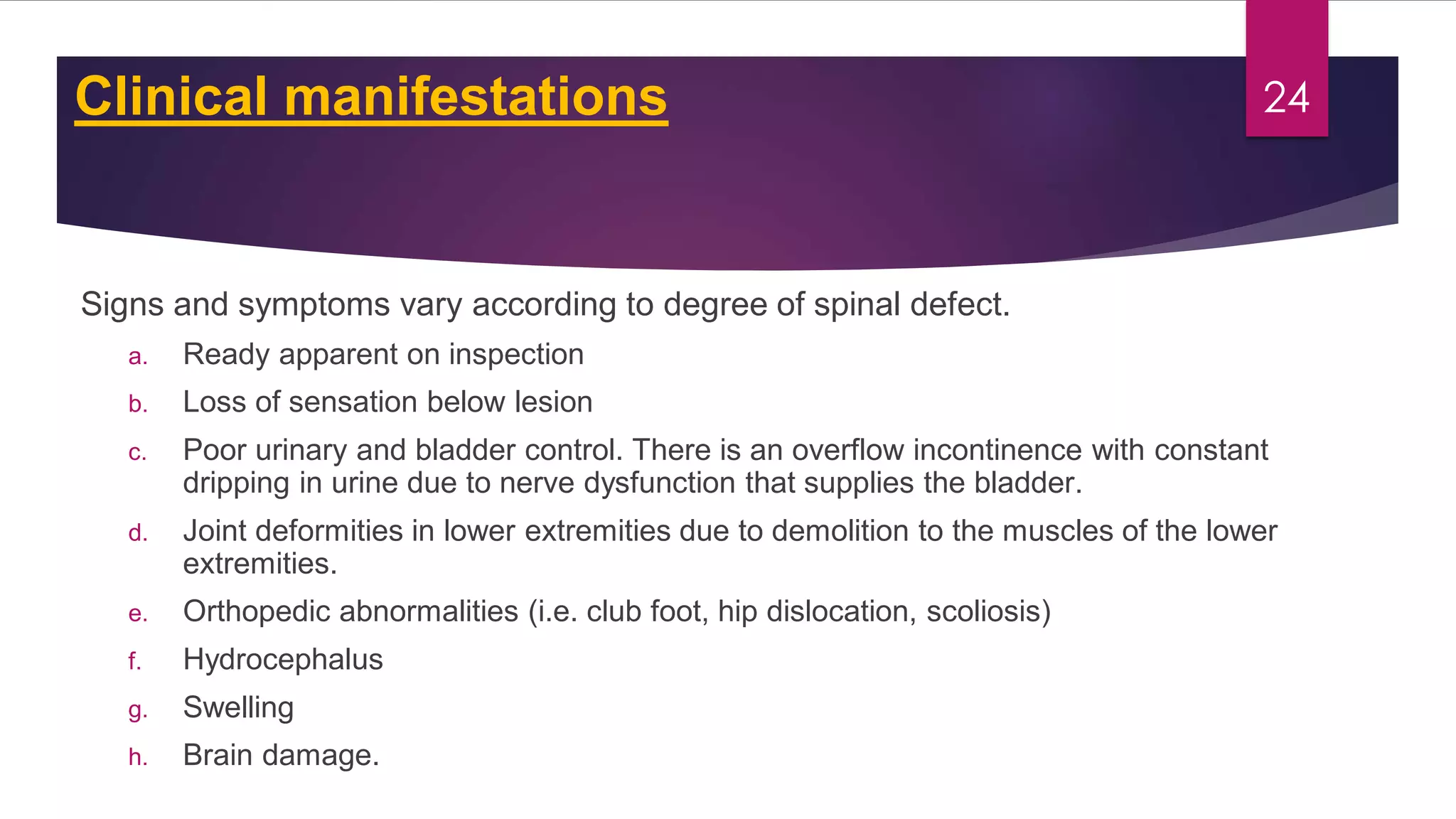 Clinical manifestations

24

Signs and symptoms vary according to degree of spinal defect.

a. Ready apparent on inspection

b. Loss of sensation below lesion

c. Poor urinary and bladder control. There is an overflow incontinence with constant dripping in urine due to nerve dysfunction that supplies the bladder.

d. Joint deformities in lower extremities due to demolition to the muscles of the lower extremities.

e. Orthopedic abnormalities (i.e. club foot, hip dislocation, scoliosis)

f. Hydrocephalus

g. Swelling

h. Brain damage.